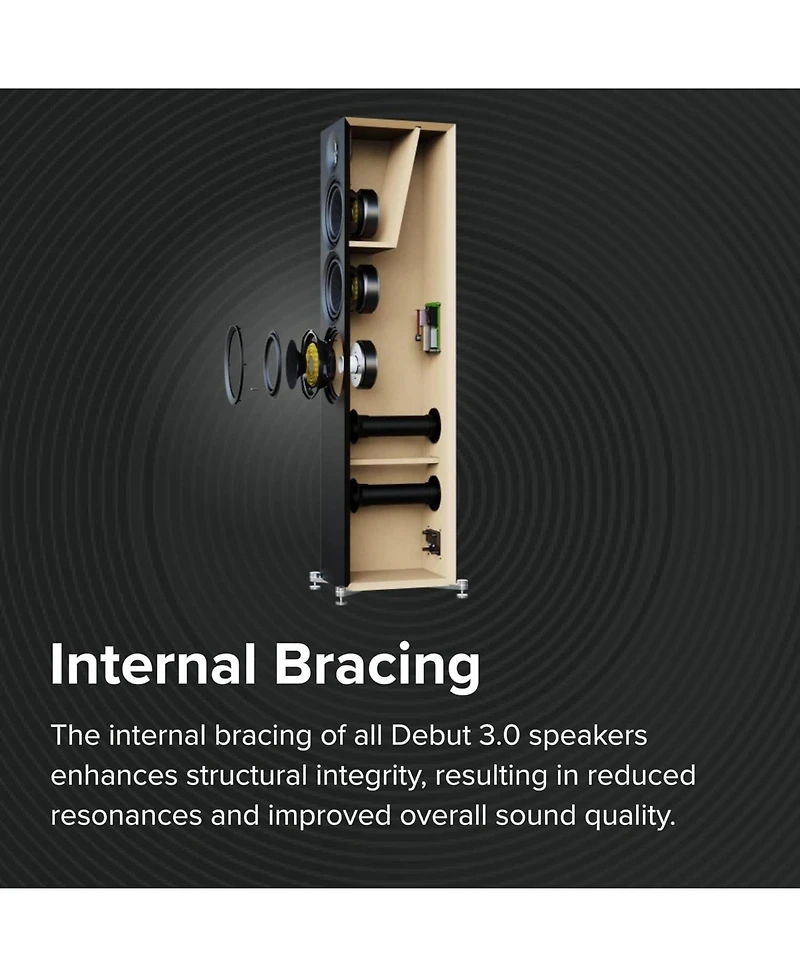 Internal Bracing

The internal bracing of all Debut 3.0 speakers enhances structural integrity, resulting in reduced resonances and improved overall sound quality.